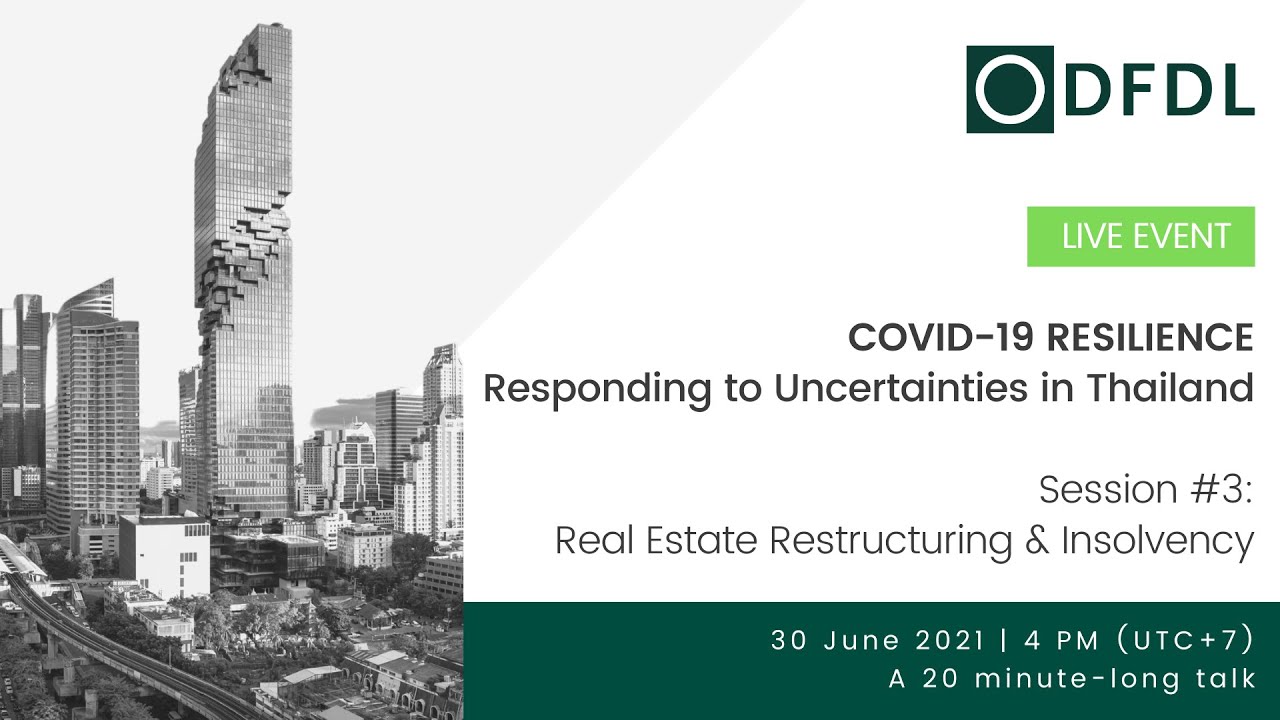 DFDL

LIVE EVENT

COVID-19 RESILIENCE
Responding to Uncertainties in Thailand

Session #3:
Real Estate Restructuring & Insolvency

30 June 2021 | 4 PM (UTC+7)
A 20 minute-long talk